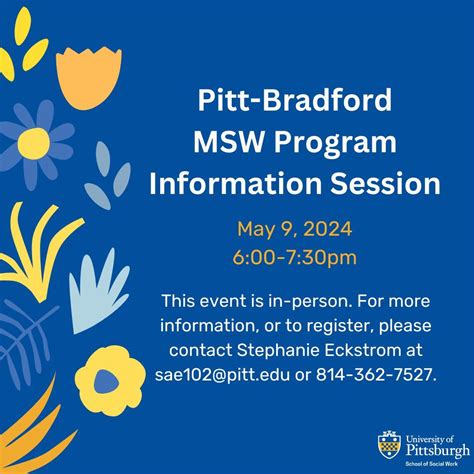 Pitt-Bradford MSW Program Information Session

May 9, 2024
6:00-7:30pm

This event is in-person. For more information, or to register, please contact Stephanie Eckstrom at sae102@pitt.edu or 814-362-7527.

University of Pittsburgh
School of Social Work